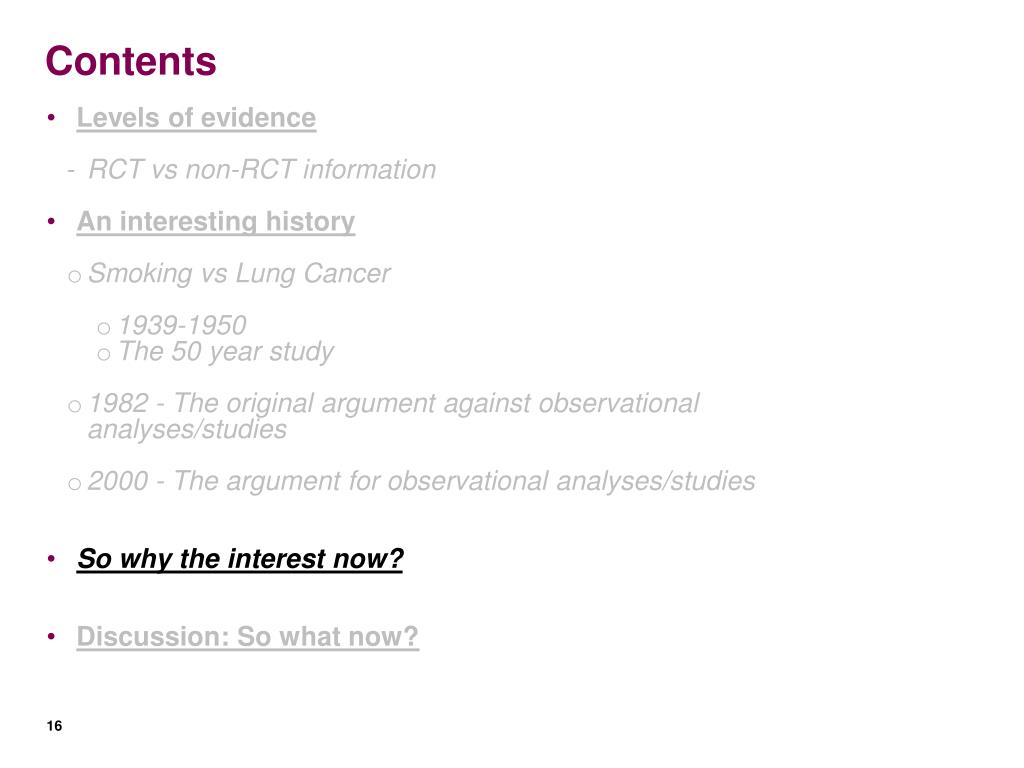 Contents

• Levels of evidence

- RCT vs non-RCT information

• An interesting history

o Smoking vs Lung Cancer

o 1939-1950
o The 50 year study

o 1982 - The original argument against observational analyses/studies

o 2000 - The argument for observational analyses/studies

• So why the interest now?

• Discussion: So what now?

16